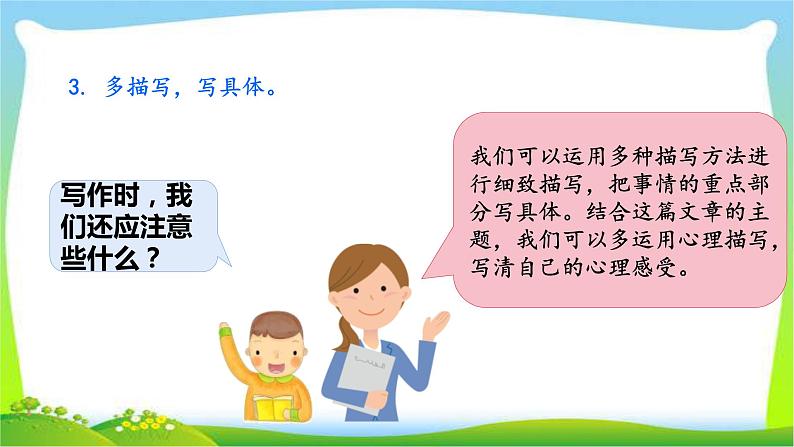 3. 多描写，写具体。

写作时，我们还应注意些什么？

我们可以运用多种描写方法进行细致描写，把事情的重点部分写具体。结合这篇文章的主题，我们可以多运用心理描写，写清自己的心理感受。